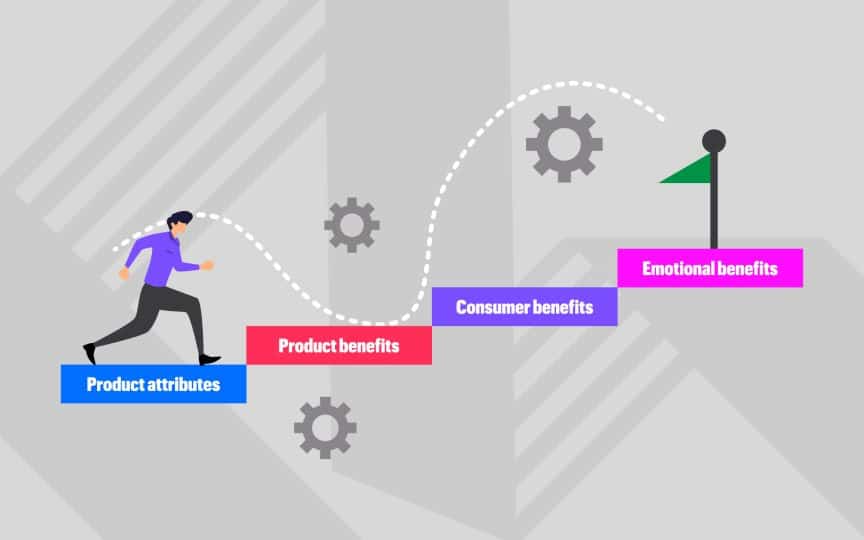 Product attributes

Product benefits

Consumer benefits

Emotional benefits